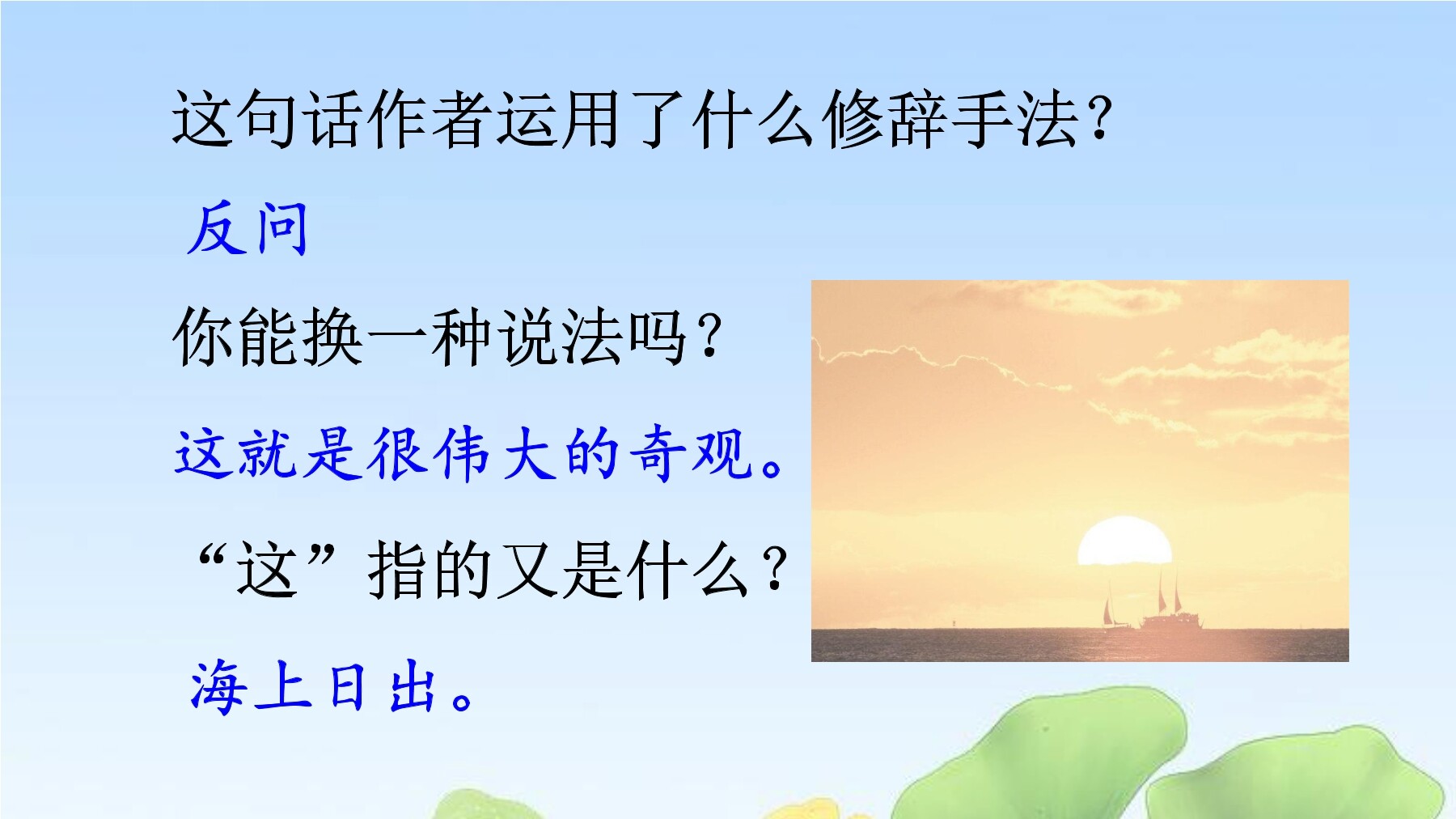 这句话作者运用了什么修辞手法?

反问

你能换一种说法吗?

这就是很伟大的奇观。

“这”指的又是什么?

海上日出。